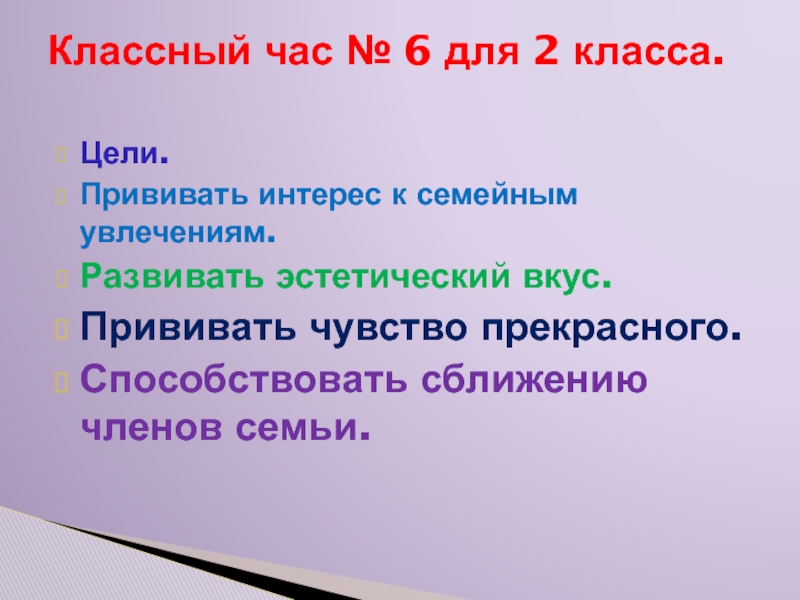 Классный час № 6 для 2 класса.

Цели.

Прививать интерес к семейным увлечениям.

Развивать эстетический вкус.

Прививать чувство прекрасного.

Способствовать сближению членов семьи.